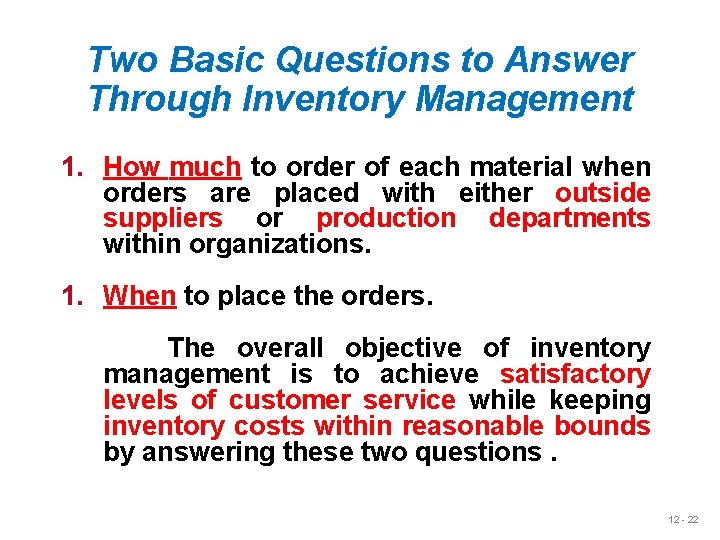 Two Basic Questions to Answer Through Inventory Management

1. How much to order of each material when orders are placed with either outside suppliers or production departments within organizations.

1. When to place the orders.

The overall objective of inventory management is to achieve satisfactory levels of customer service while keeping inventory costs within reasonable bounds by answering these two questions .

12 - 22